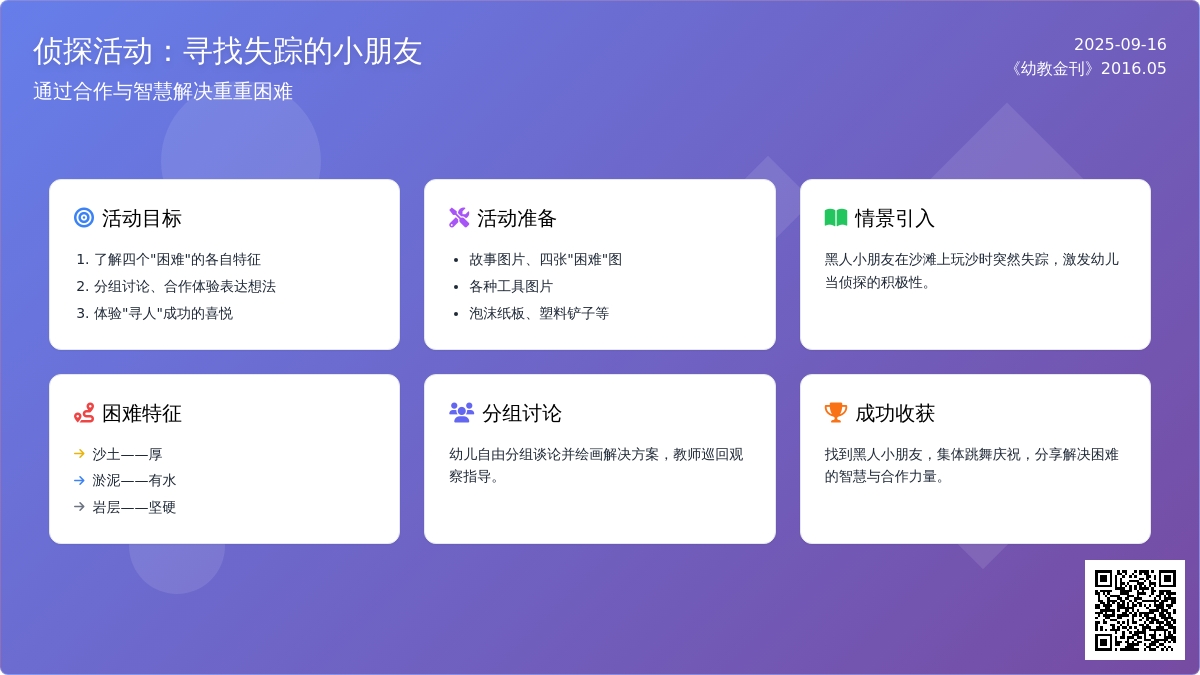 侦探活动：寻找失踪的小朋友
通过合作与智慧解决重重困难

2025-09-16
《幼教金刊》2016.05

活动目标
1. 了解四个"困难"的各自特征
2. 分组讨论、合作体验表达想法
3. 体验"寻人"成功的喜悦

活动准备
• 故事图片、四张"困难"图
• 各种工具图片
• 泡沫纸板、塑料铲子等

情景引入
黑人小朋友在沙滩上玩沙时突然失踪，激发幼儿当侦探的积极性。

困难特征
→ 沙土——厚
→ 淤泥——有水
→ 岩层——坚硬

分组讨论
幼儿自由分组谈论并绘画解决方案，教师巡回观察指导。

成功收获
找到黑人小朋友，集体跳舞庆祝，分享解决困难的智慧与合作力量。